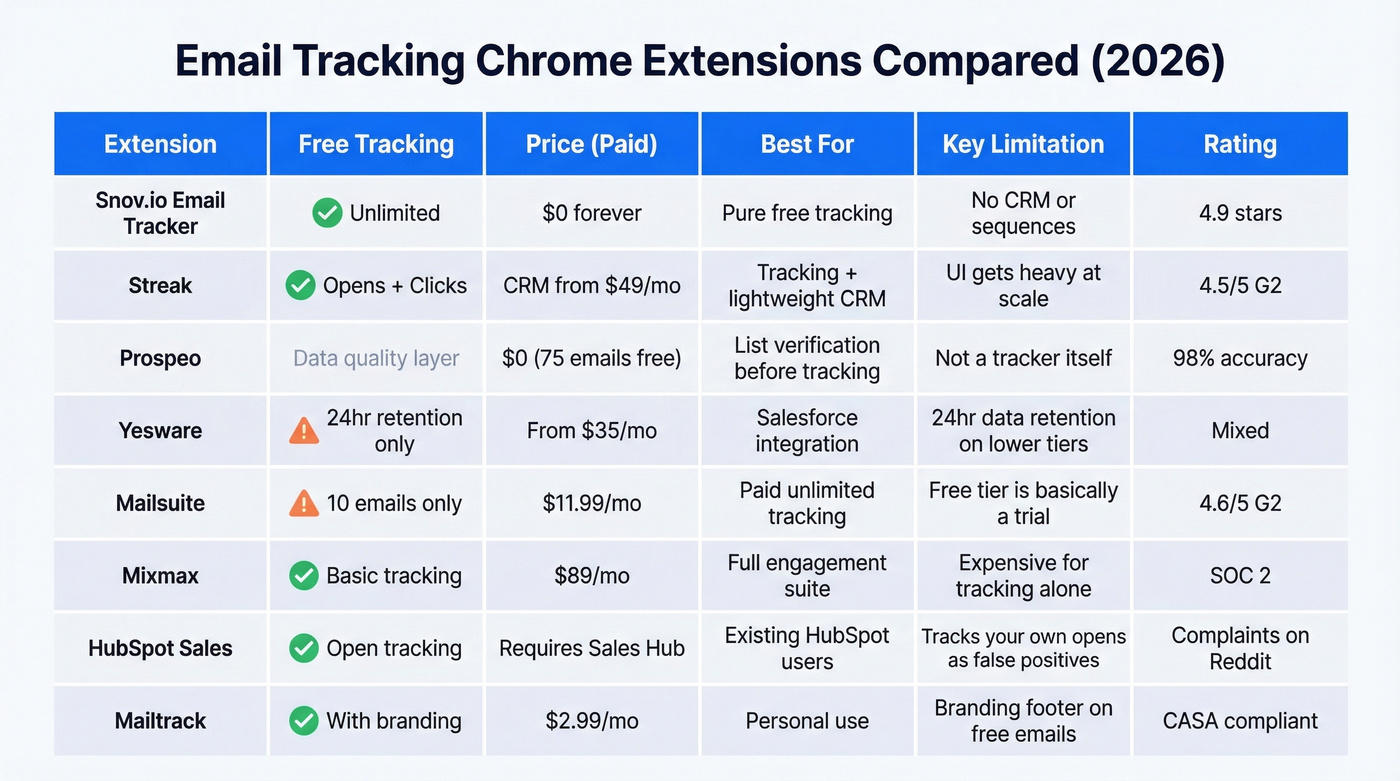 Email Tracking Chrome Extensions Compared (2026)

| Extension | Free Tracking | Price (Paid) | Best For | Key Limitation | Rating |
|---|---|---|---|---|---|
| Snov.io Email Tracker | Unlimited | \$0 forever | Pure free tracking | No CRM or sequences | 4.9 stars |
| Streak | Opens + Clicks | CRM from \$49/mo | Tracking + lightweight CRM | UI gets heavy at scale | 4.5/5 G2 |
| Prospeo | Data quality layer | \$0 (75 emails free) | List verification before tracking | Not a tracker itself | 98% accuracy |
| Yesware | 24hr retention only | From \$35/mo | Salesforce integration | 24hr data retention on lower tiers | Mixed |
| Mailsuite | 10 emails only | \$11.99/mo | Paid unlimited tracking | Free tier is basically a trial | 4.6/5 G2 |
| Mixmax | Basic tracking | \$89/mo | Full engagement suite | Expensive for tracking alone | SOC 2 |
| HubSpot Sales | Open tracking | Requires Sales Hub | Existing HubSpot users | Tracks your own opens as false positives | Complaints on Reddit |
| Mailtrack | With branding | \$2.99/mo | Personal use | Branding footer on free emails | CASA compliant |